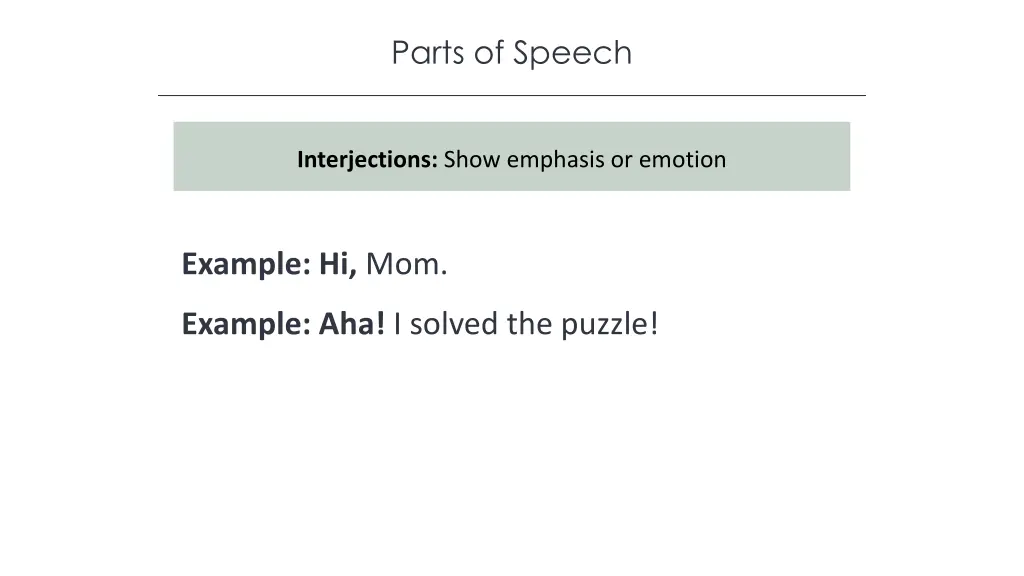 Parts of Speech

Interjections: Show emphasis or emotion

Example: Hi, Mom.

Example: Aha! I solved the puzzle!